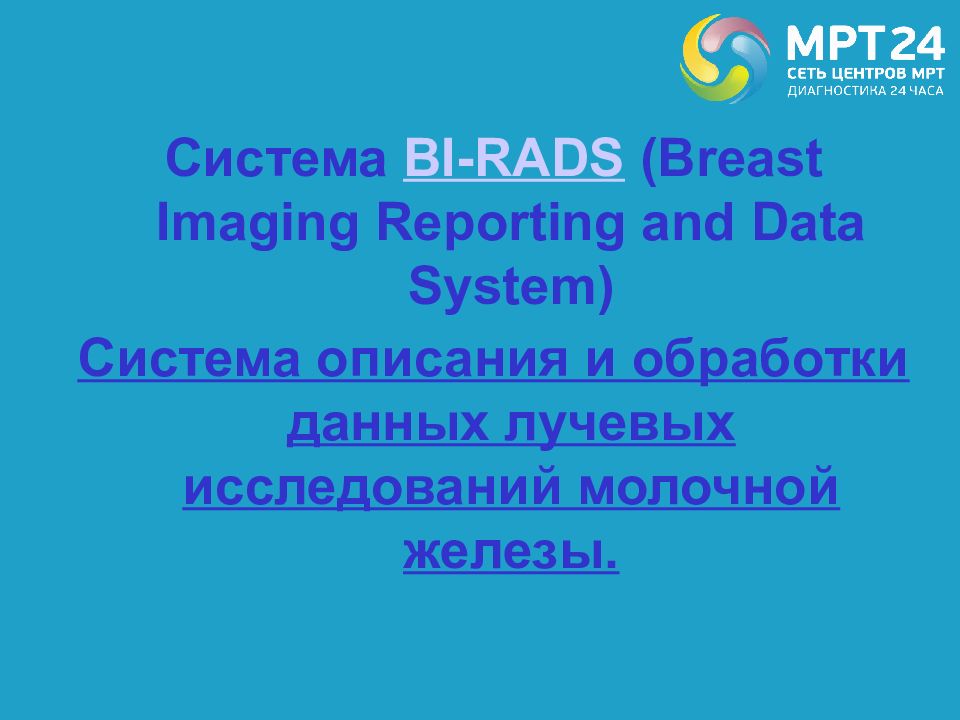 МРТ24
СЕТЬ ЦЕНТРОВ МРТ
ДИАГНОСТИКА 24 ЧАСА

Система BI-RADS (Breast Imaging Reporting and Data System)

Система описания и обработки данных лучевых исследований молочной железы.